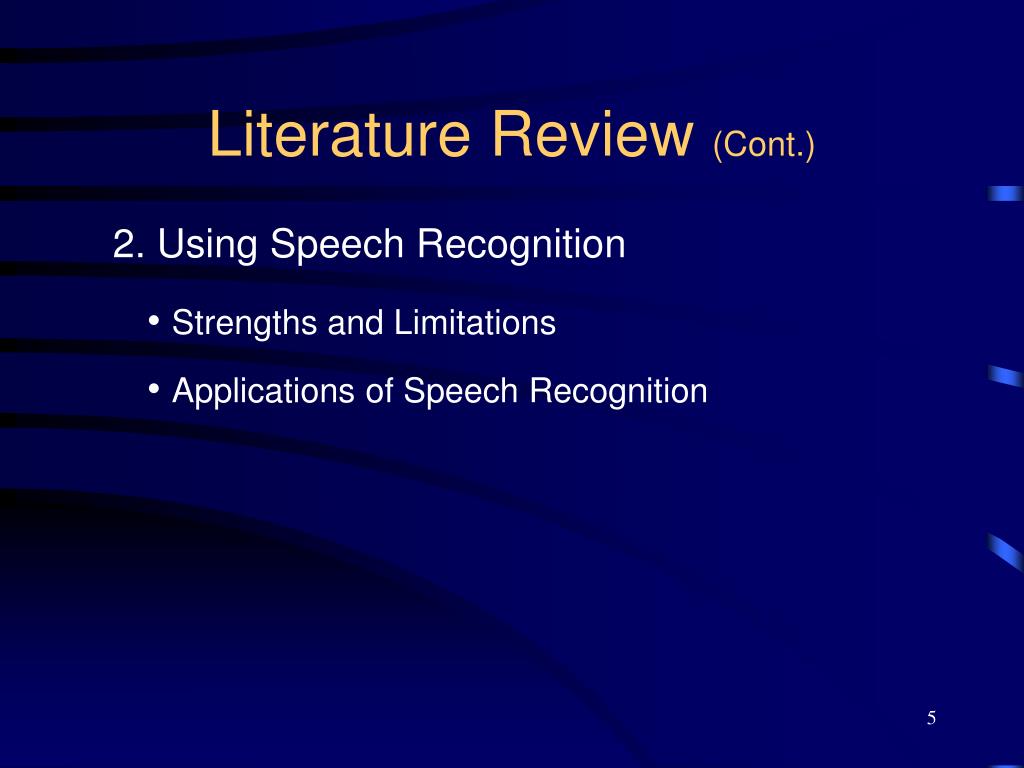 Literature Review (Cont.)

2. Using Speech Recognition

• Strengths and Limitations

• Applications of Speech Recognition

5